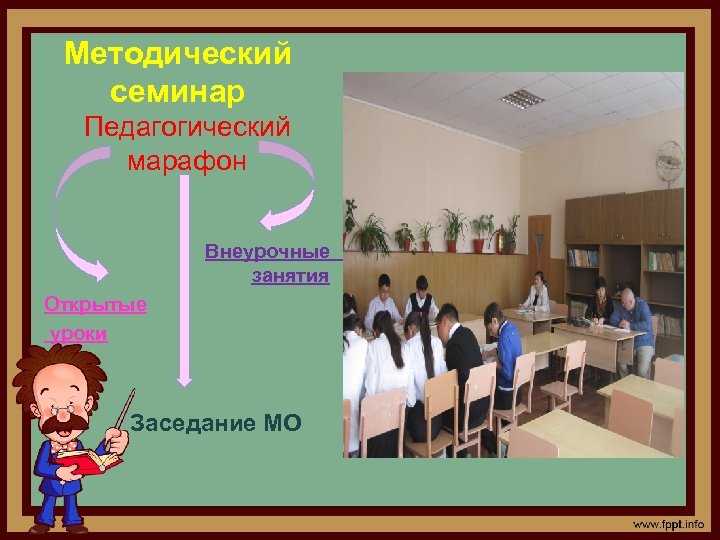 Методический семинар
Педагогический марафон

Внеурочные занятия

Открытые уроки

Заседание МО

www.fppt.info